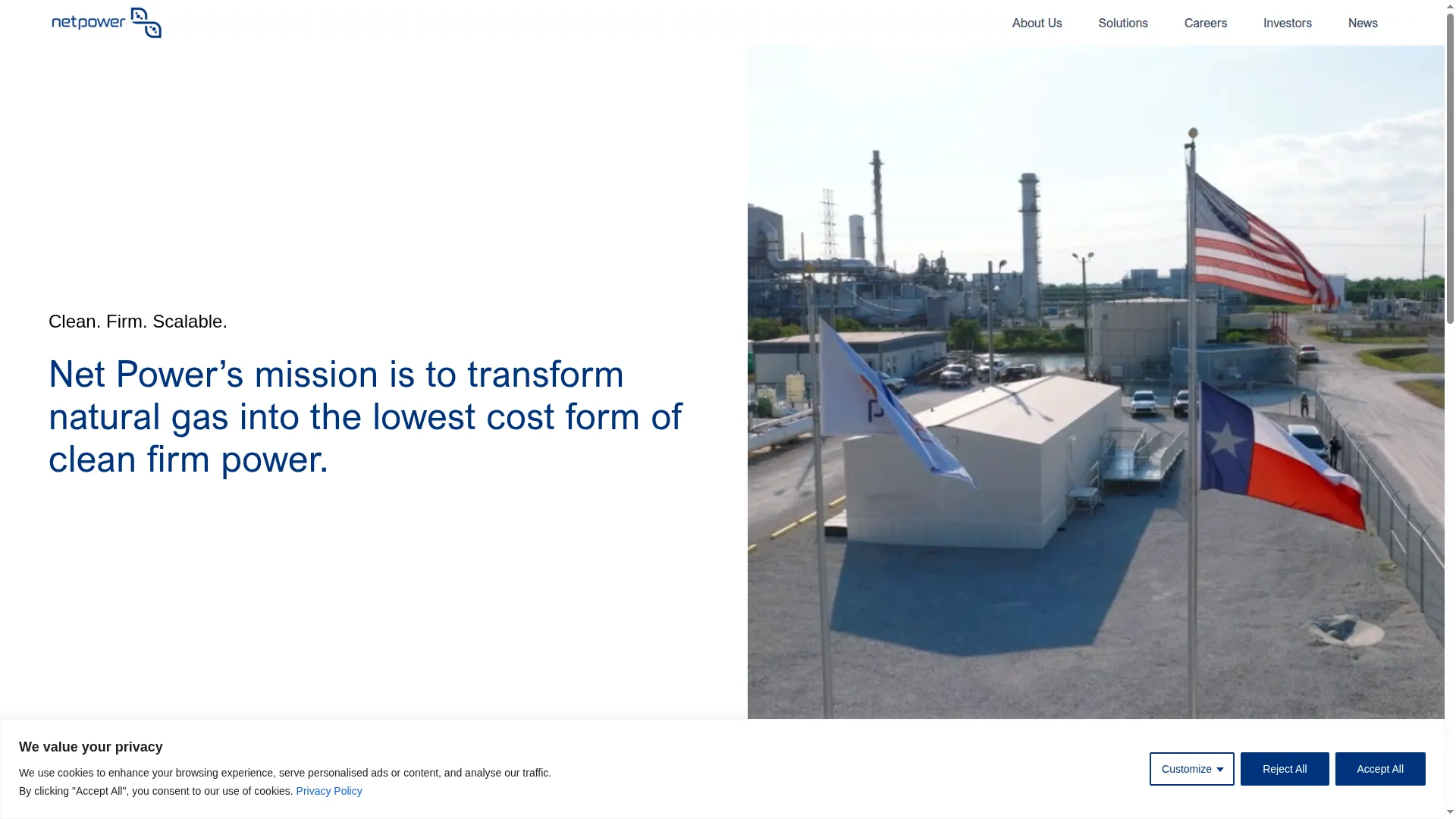 netpower

About Us Solutions Careers Investors News

Clean. Firm. Scalable.

Net Power's mission is to transform natural gas into the lowest cost form of clean firm power.

We value your privacy

We use cookies to enhance your browsing experience, serve personalised ads or content, and analyse our traffic. By clicking "Accept All", you consent to our use of cookies. Privacy Policy

Customize Reject All Accept All